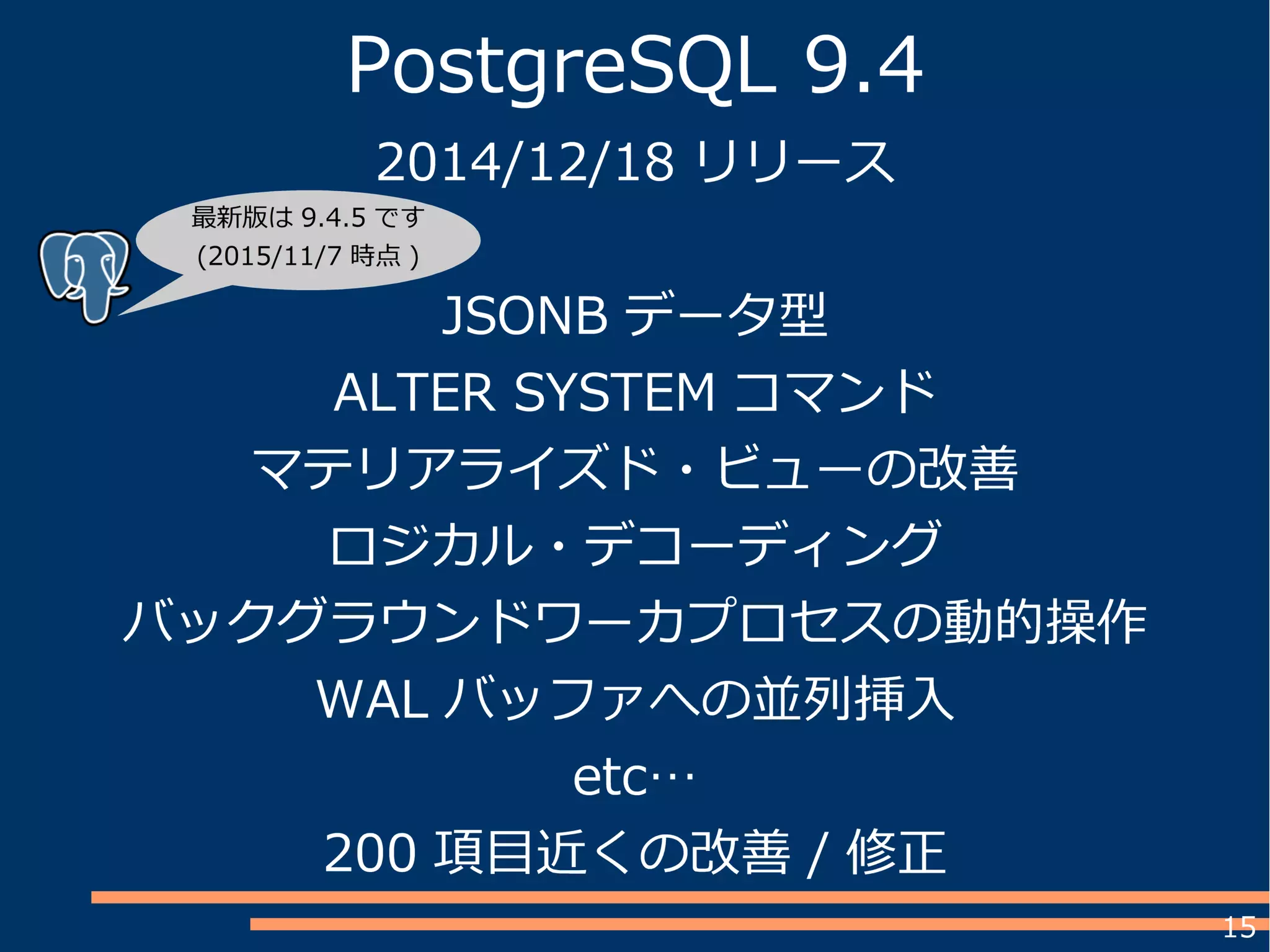 PostgreSQL 9.4

2014/12/18 リリース

最新版は 9.4.5 です
(2015/11/7 時点 )

JSONB データ型

ALTER SYSTEM コマンド

マテリアライズド・ビューの改善

ロジカル・デコーディング

バックグラウンドワーカプロセスの動的操作

WAL バッファへの並列挿入

etc…

200 項目近くの改善 / 修正

15